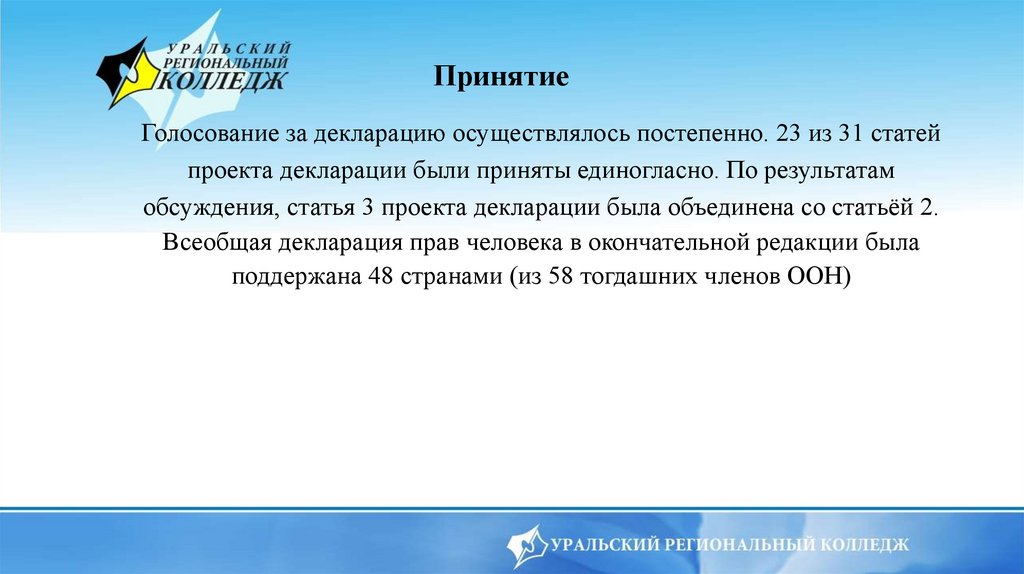 УРАЛЬСКИЙ РЕГИОНАЛЬНЫЙ КОЛЛЕДЖ

Принятие

Голосование за декларацию осуществлялось постепенно. 23 из 31 статей проекта декларации были приняты единогласно. По результатам обсуждения, статья 3 проекта декларации была объединена со статьёй 2. Всеобщая декларация прав человека в окончательной редакции была поддержана 48 странами (из 58 тогдашних членов ООН)

УРАЛЬСКИЙ РЕГИОНАЛЬНЫЙ КОЛЛЕДЖ